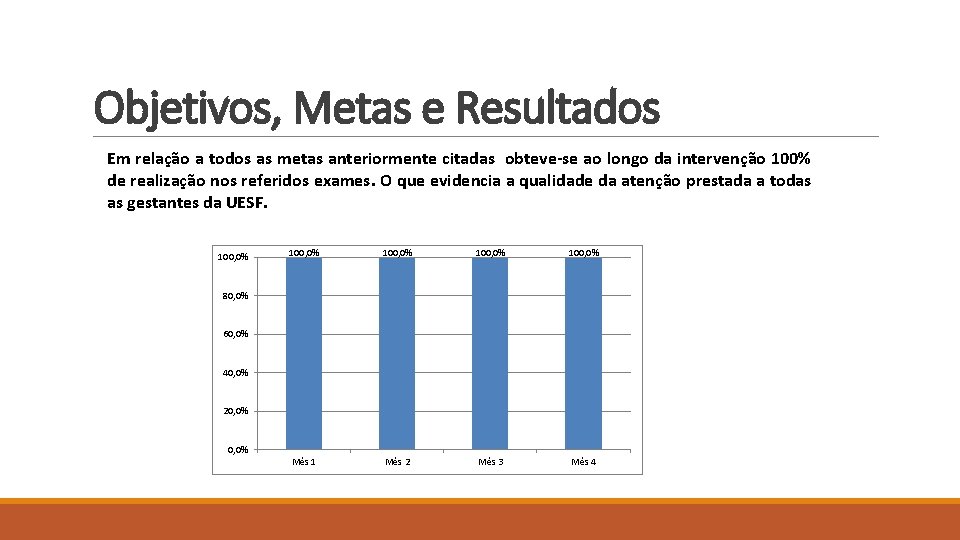 Objetivos, Metas e Resultados

Em relação a todos as metas anteriormente citadas obteve-se ao longo da intervenção 100% de realização nos referidos exames. O que evidencia a qualidade da atenção prestada a todas as gestantes da UESF.

100,0%
80,0%
60,0%
40,0%
20,0%
0,0%

100,0% 100,0% 100,0% 100,0%

Mês 1 Mês 2 Mês 3 Mês 4